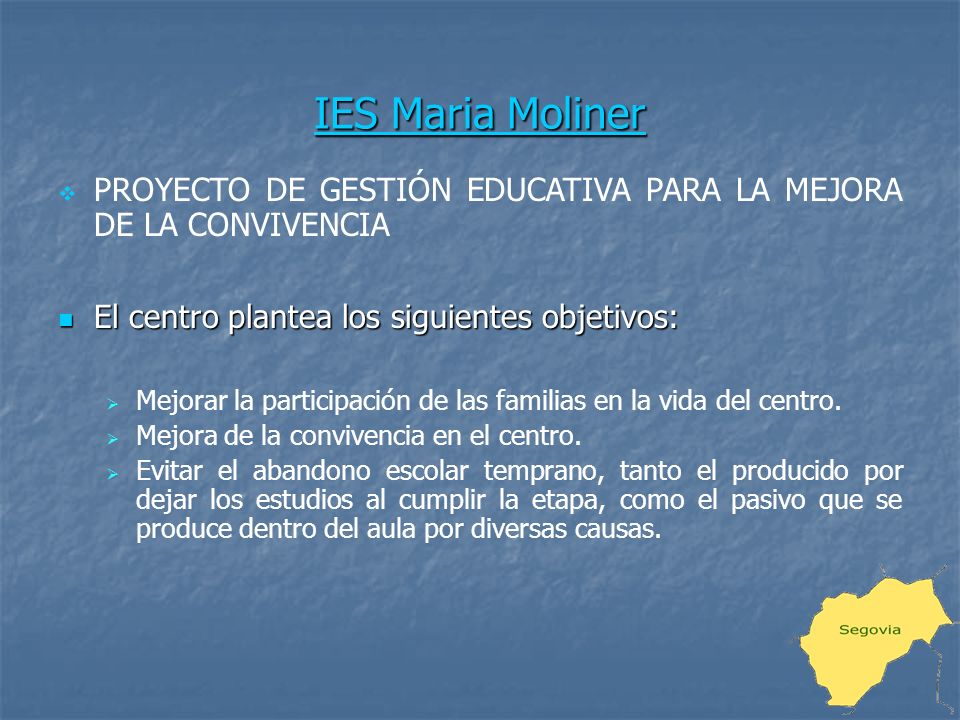 IES Maria Moliner

PROYECTO DE GESTIÓN EDUCATIVA PARA LA MEJORA DE LA CONVIVENCIA

El centro plantea los siguientes objetivos:

Mejorar la participación de las familias en la vida del centro.

Mejora de la convivencia en el centro.

Evitar el abandono escolar temprano, tanto el producido por dejar los estudios al cumplir la etapa, como el pasivo que se produce dentro del aula por diversas causas.

Segovia